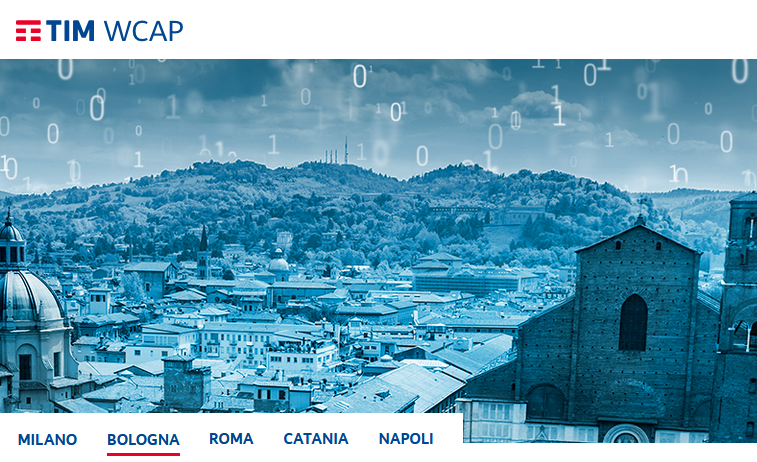 TIM WCAP

MILANO BOLOGNA ROMA CATANIA NAPOLI